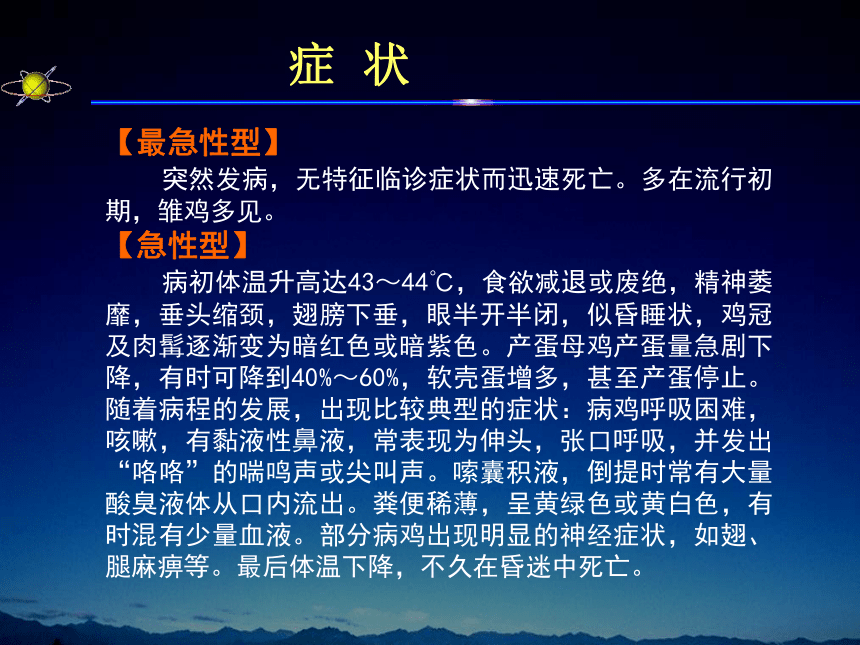 症 状

【最急性型】

突然发病，无特征临诊症状而迅速死亡。多在流行初期，雏鸡多见。

【急性型】

病初体温升高达43～44℃，食欲减退或废绝，精神萎靡，垂头缩颈，翅膀下垂，眼半开半闭，似昏睡状，鸡冠及肉髯逐渐变为暗红色或暗紫色。产蛋母鸡产蛋量急剧下降，有时可降到40%～60%，软壳蛋增多，甚至产蛋停止。随着病程的发展，出现比较典型的症状：病鸡呼吸困难，咳嗽，有黏液性鼻液，常表现为伸头，张口呼吸，并发出“咯咯”的喘鸣声或尖叫声。嗉囊积液，倒提时常有大量酸臭液体从口内流出。粪便稀薄，呈黄绿色或黄白色，有时混有少量血液。部分病鸡出现明显的神经症状，如翅、腿麻痹等。最后体温下降，不久在昏迷中死亡。